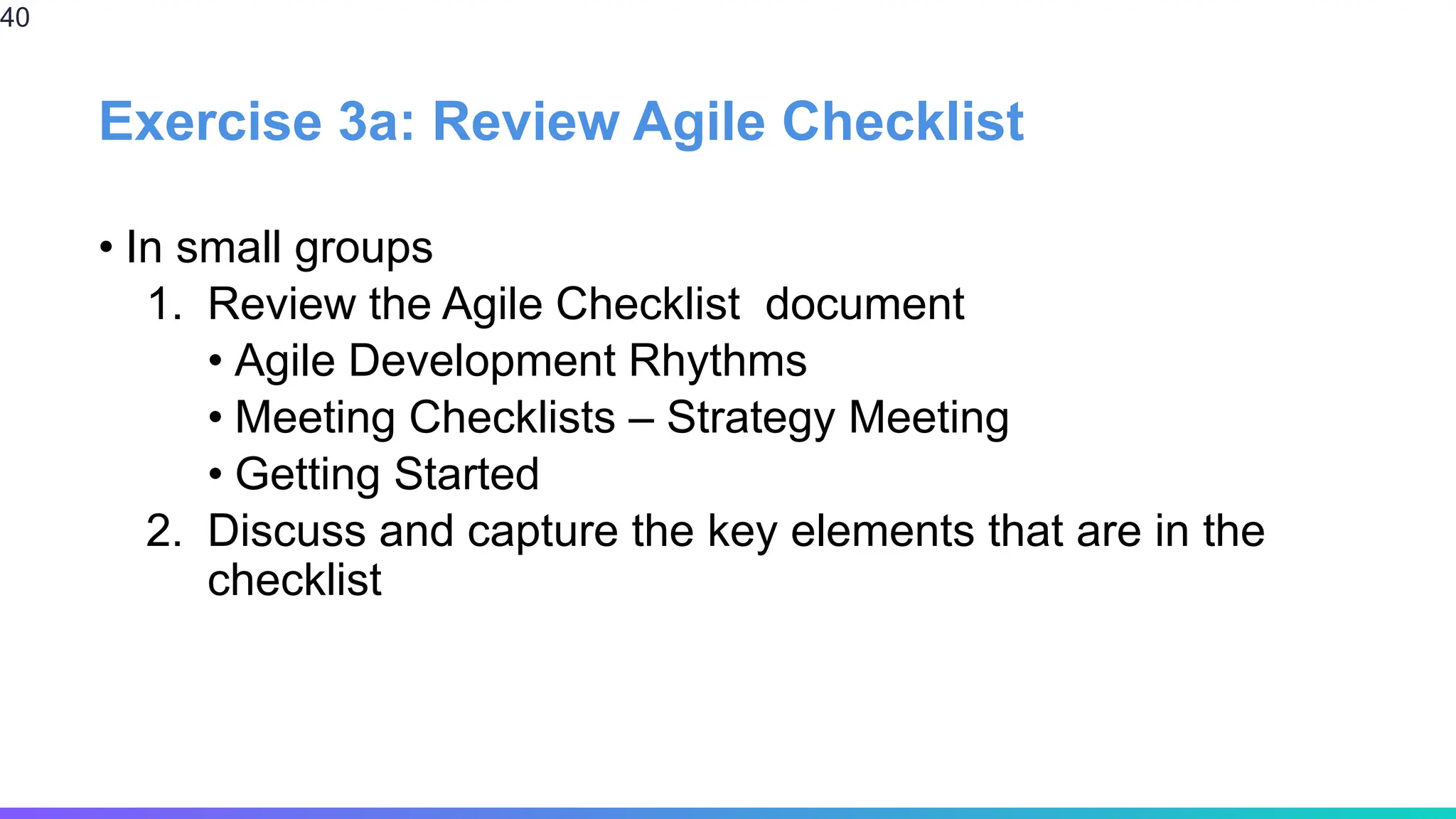 40

Exercise 3a: Review Agile Checklist

• In small groups
1. Review the Agile Checklist document
• Agile Development Rhythms
• Meeting Checklists – Strategy Meeting
• Getting Started
2. Discuss and capture the key elements that are in the checklist